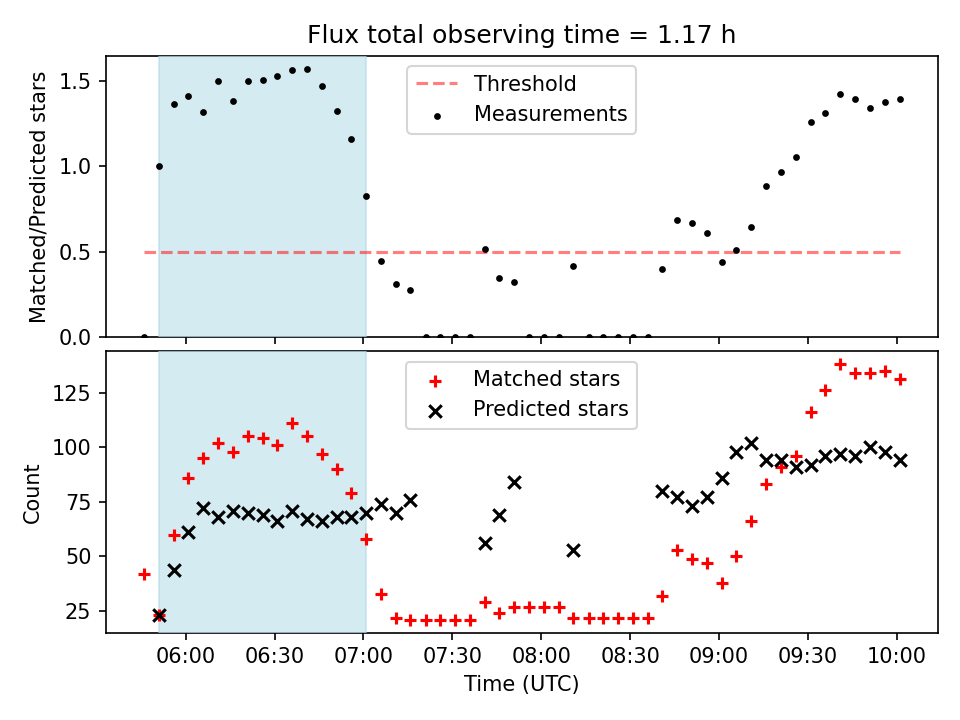 Flux total observing time = 1.17 h

Threshold
Measurements

Matched/Predicted stars

1.5
1.0
0.5
0.0

Matched stars
Predicted stars

Count

125
100
75
50
25

06:00 06:30 07:00 07:30 08:00 08:30 09:00 09:30 10:00

Time (UTC)